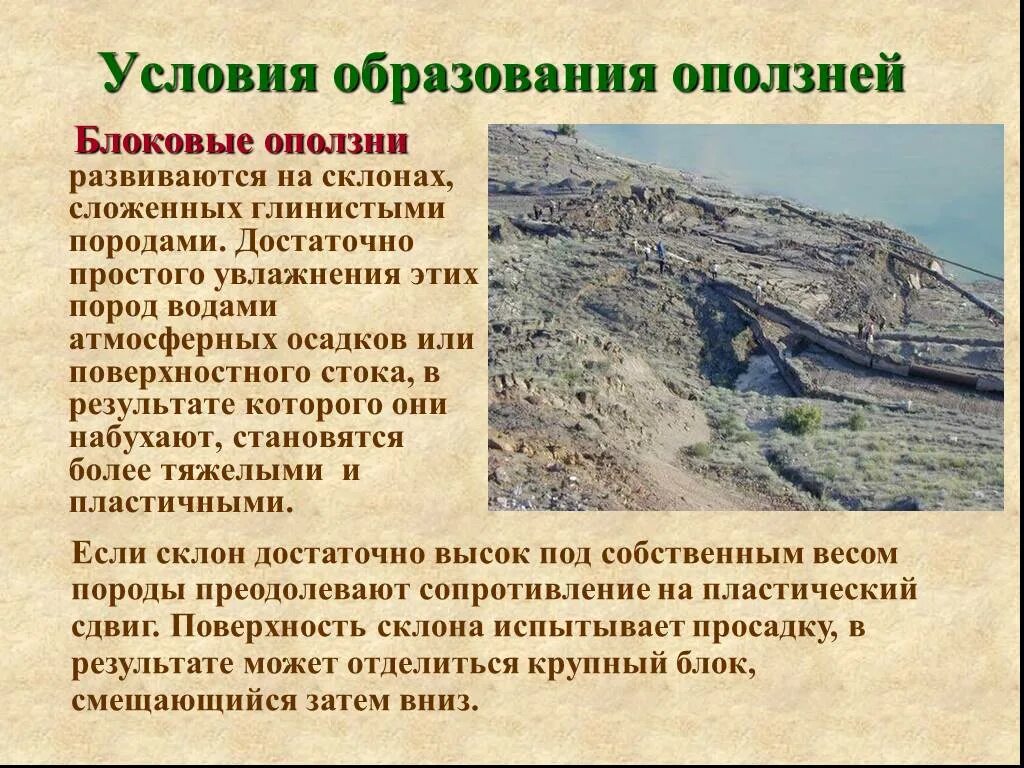 Условия образования оползней

Блоковые оползни развиваются на склонах, сложенных глинистыми породами. Достаточно простого увлажнения этих пород водами атмосферных осадков или поверхностного стока, в результате которого они набухают, становятся более тяжелыми и пластичными.

Если склон достаточно высок под собственным весом породы преодолевают сопротивление на пластический сдвиг. Поверхность склона испытывает просадку, в результате может отделиться крупный блок, смещающийся затем вниз.